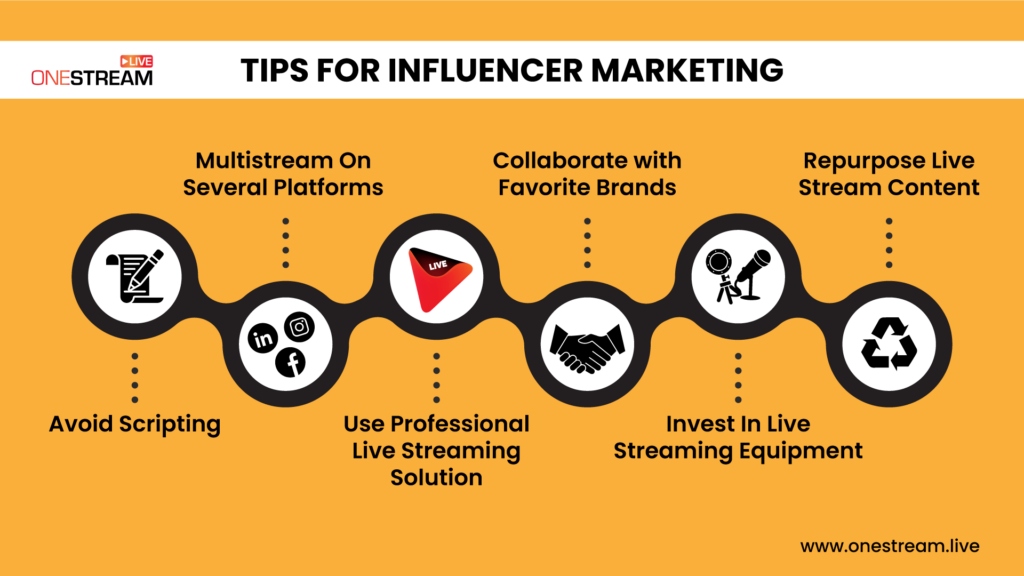 ONESTREAM LIVE

TIPS FOR INFLUENCER MARKETING

Multistream On Several Platforms

Collaborate with Favorite Brands

Repurpose Live Stream Content

LIVE

Avoid Scripting

Use Professional Live Streaming Solution

Invest In Live Streaming Equipment

www.onestream.live